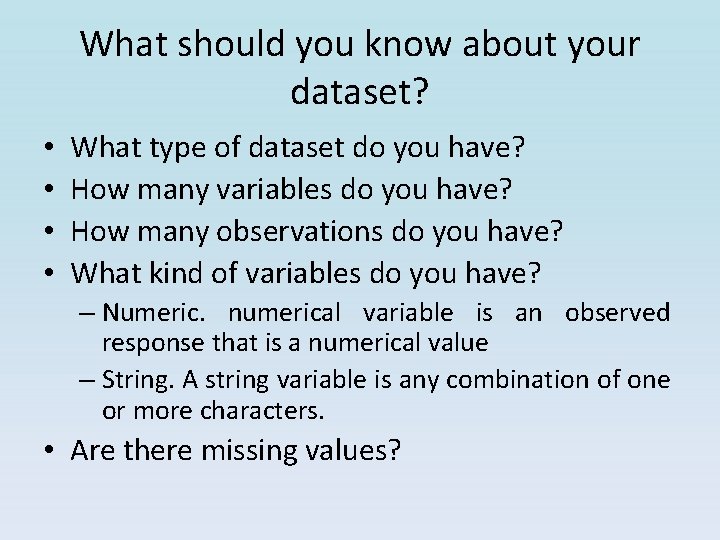 What should you know about your dataset?

• What type of dataset do you have?
• How many variables do you have?
• How many observations do you have?
• What kind of variables do you have?
– Numeric. numerical variable is an observed response that is a numerical value
– String. A string variable is any combination of one or more characters.
• Are there missing values?